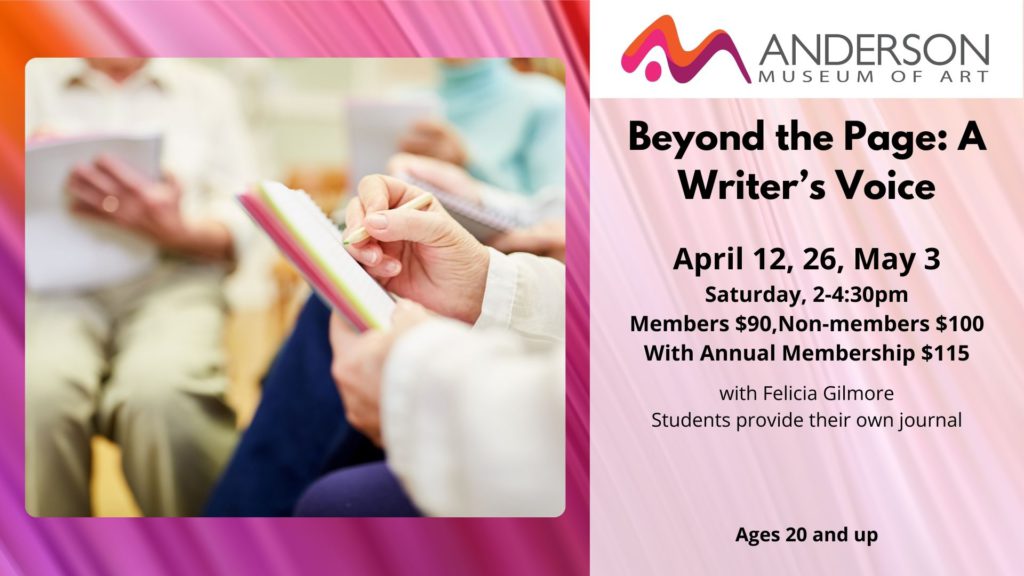 ANDERSON
MUSEUM OF ART

Beyond the Page: A Writer's Voice

April 12, 26, May 3
Saturday, 2-4:30pm
Members $90,Non-members $100
With Annual Membership $115

with Felicia Gilmore
Students provide their own journal

Ages 20 and up